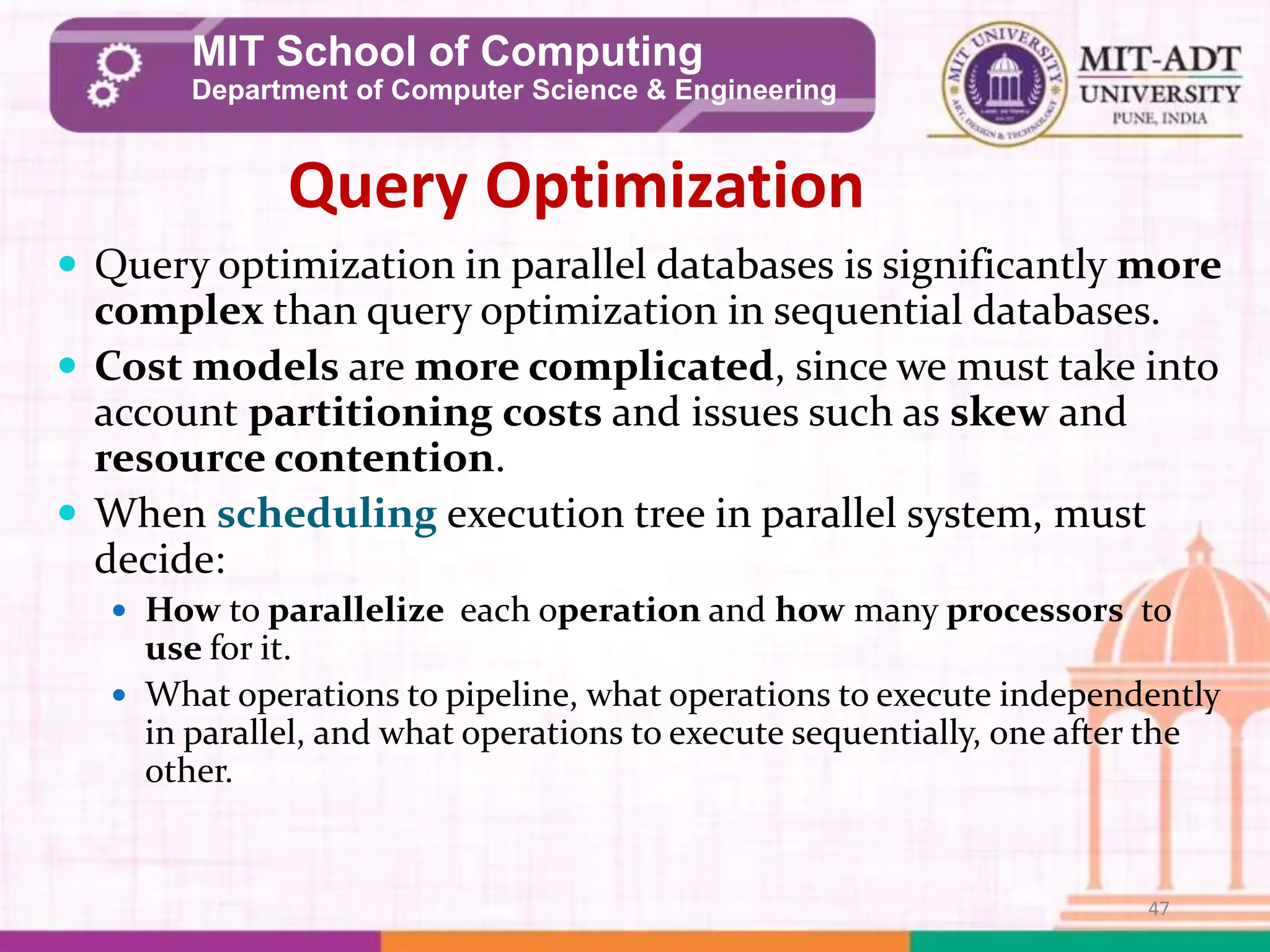 MIT School of Computing
Department of Computer Science & Engineering

MIT UNIVERSITY
ART, DESIGN & TECHNOLOGY

MIT-ADT
UNIVERSITY
PUNE, INDIA

Query Optimization

• Query optimization in parallel databases is significantly more complex than query optimization in sequential databases.
• Cost models are more complicated, since we must take into account partitioning costs and issues such as skew and resource contention.
• When scheduling execution tree in parallel system, must decide:
  • How to parallelize each operation and how many processors to use for it.
  • What operations to pipeline, what operations to execute independently in parallel, and what operations to execute sequentially, one after the other.

47